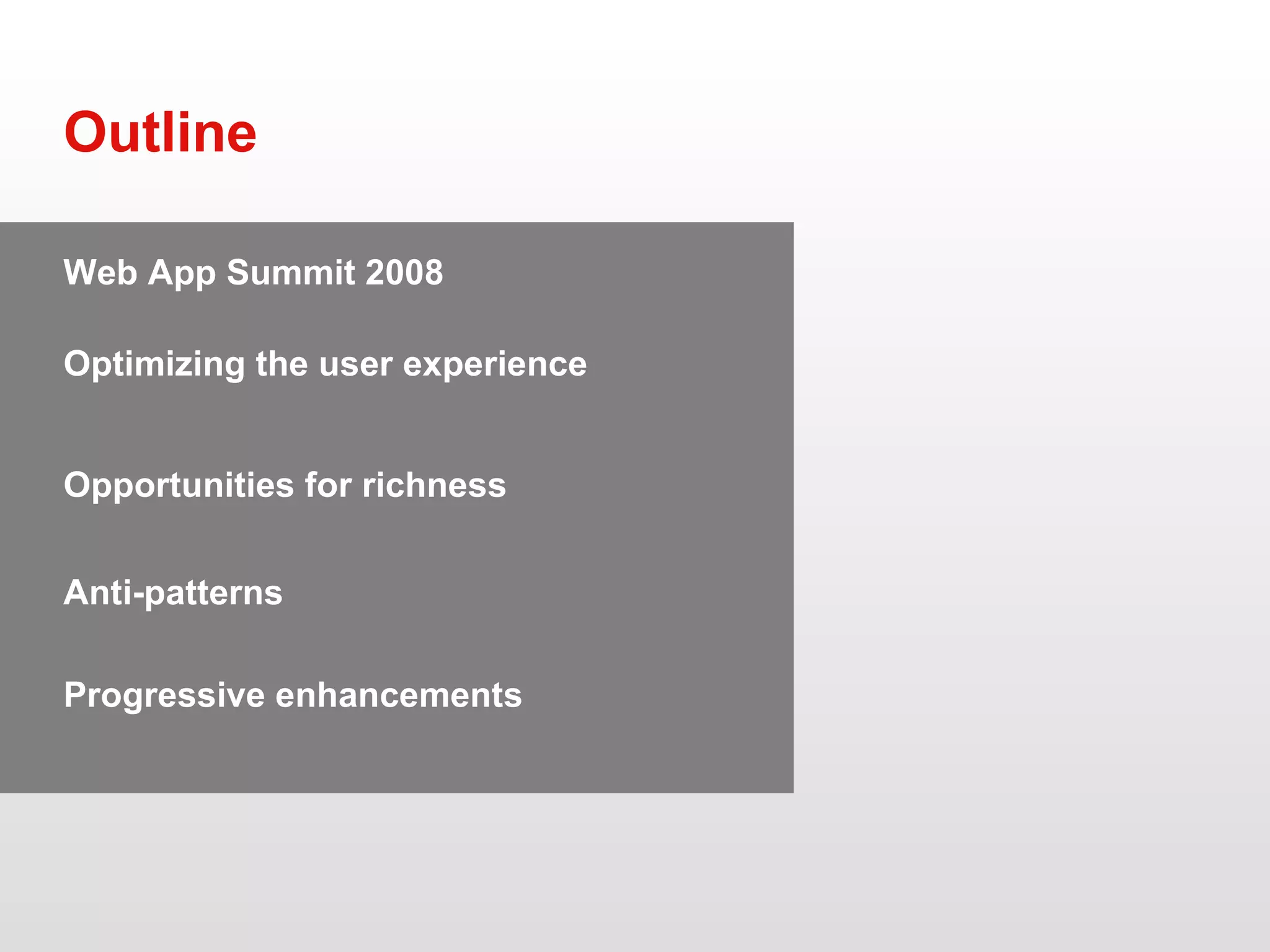 Outline

Web App Summit 2008

Optimizing the user experience

Opportunities for richness

Anti-patterns

Progressive enhancements